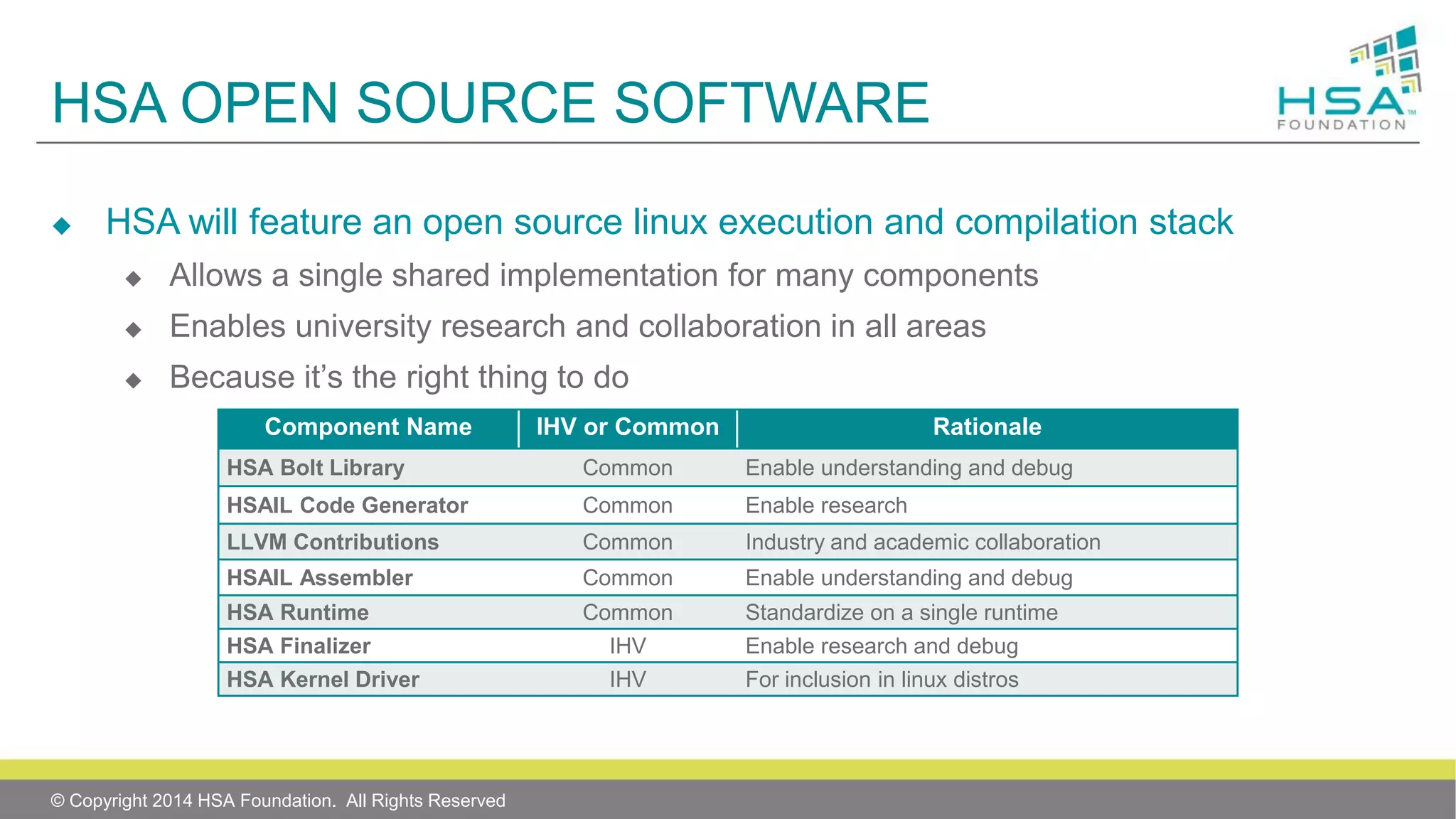 HSA OPEN SOURCE SOFTWARE

HSA™ FOUNDATION

◆ HSA will feature an open source linux execution and compilation stack
◆ Allows a single shared implementation for many components
◆ Enables university research and collaboration in all areas
◆ Because it's the right thing to do

| Component Name | IHV or Common | Rationale |
|---|---|---|
| HSA Bolt Library | Common | Enable understanding and debug |
| HSAIL Code Generator | Common | Enable research |
| LLVM Contributions | Common | Industry and academic collaboration |
| HSAIL Assembler | Common | Enable understanding and debug |
| HSA Runtime | Common | Standardize on a single runtime |
| HSA Finalizer | IHV | Enable research and debug |
| HSA Kernel Driver | IHV | For inclusion in linux distros |

© Copyright 2014 HSA Foundation. All Rights Reserved